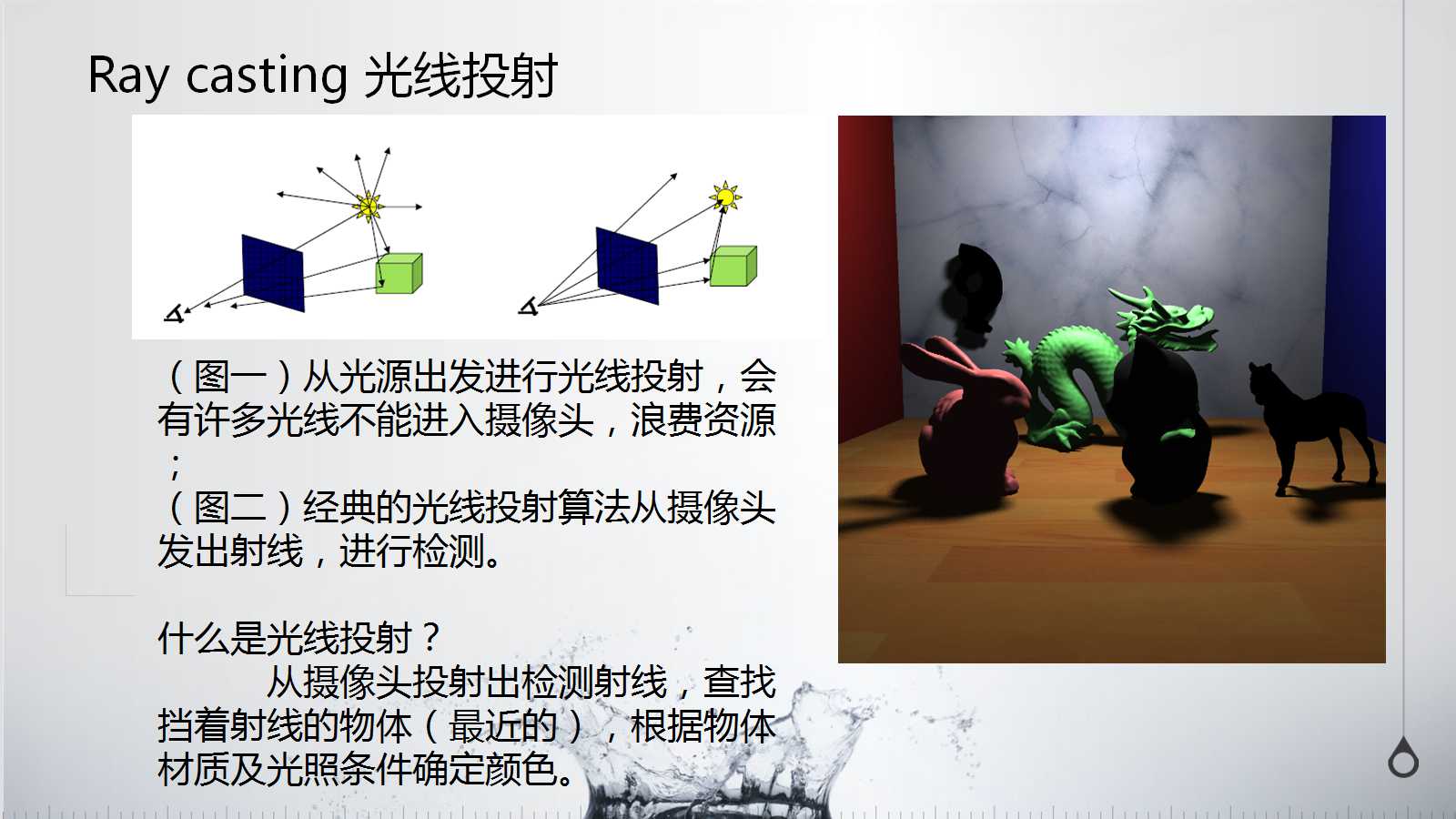 Ray casting 光线投射

（图一）从光源出发进行光线投射，会有许多光线不能进入摄像头，浪费资源；
（图二）经典的光线投射算法从摄像头发出射线，进行检测。

什么是光线投射？
从摄像头投射出检测射线，查找挡着射线的物体（最近的），根据物体材质及光照条件确定颜色。